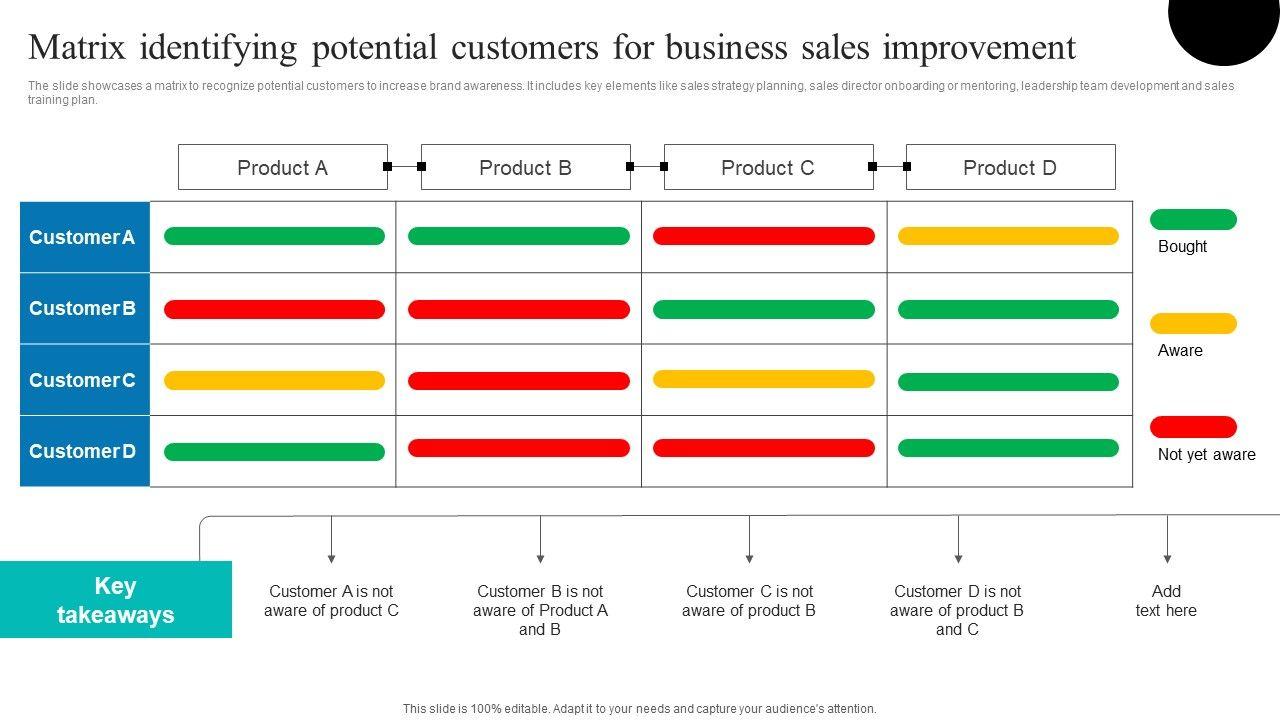 Matrix identifying potential customers for business sales improvement

The slide showcases a matrix to recognize potential customers to increase brand awareness. It includes key elements like sales strategy planning, sales director onboarding or mentoring, leadership team development and sales training plan.

Product A

Product B

Product C

Product D

Customer A

Customer B

Customer C

Customer D

Bought

Aware

Not yet aware

Key takeaways

Customer A is not aware of product C

Customer B is not aware of Product A and B

Customer C is not aware of product B

Customer D is not aware of product B and C

Add text here

This slide is 100% editable. Adapt it to your needs and capture your audience's attention.